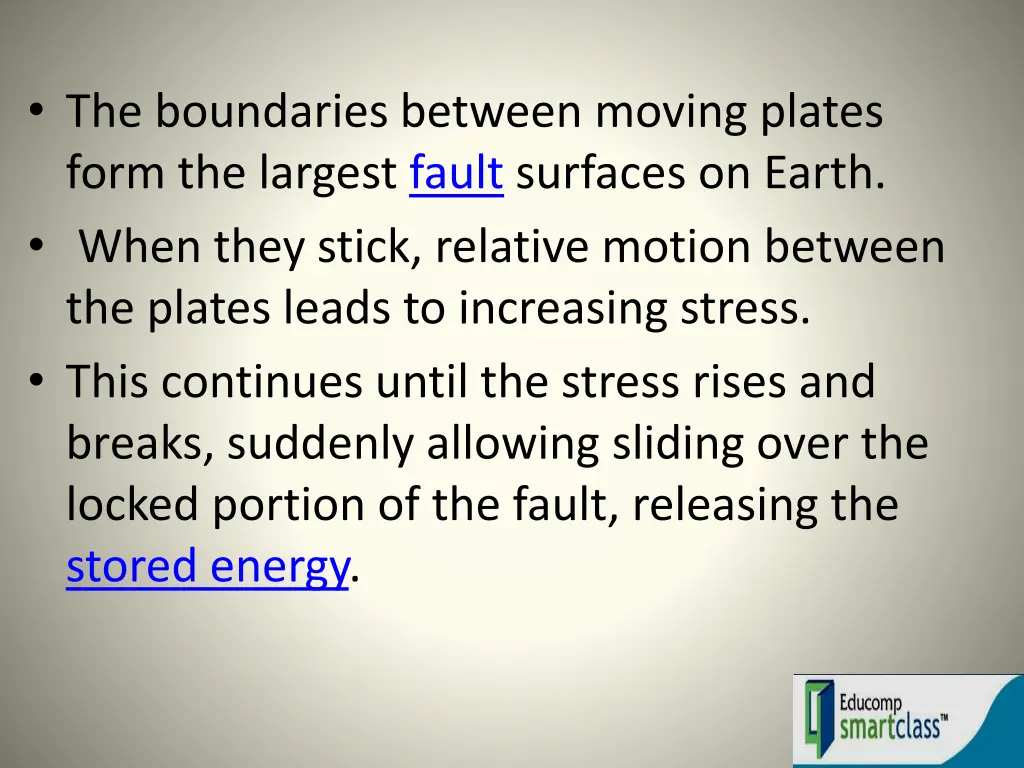 • The boundaries between moving plates form the largest fault surfaces on Earth.

• When they stick, relative motion between the plates leads to increasing stress.

• This continues until the stress rises and breaks, suddenly allowing sliding over the locked portion of the fault, releasing the stored energy.

Educomp smartclass™